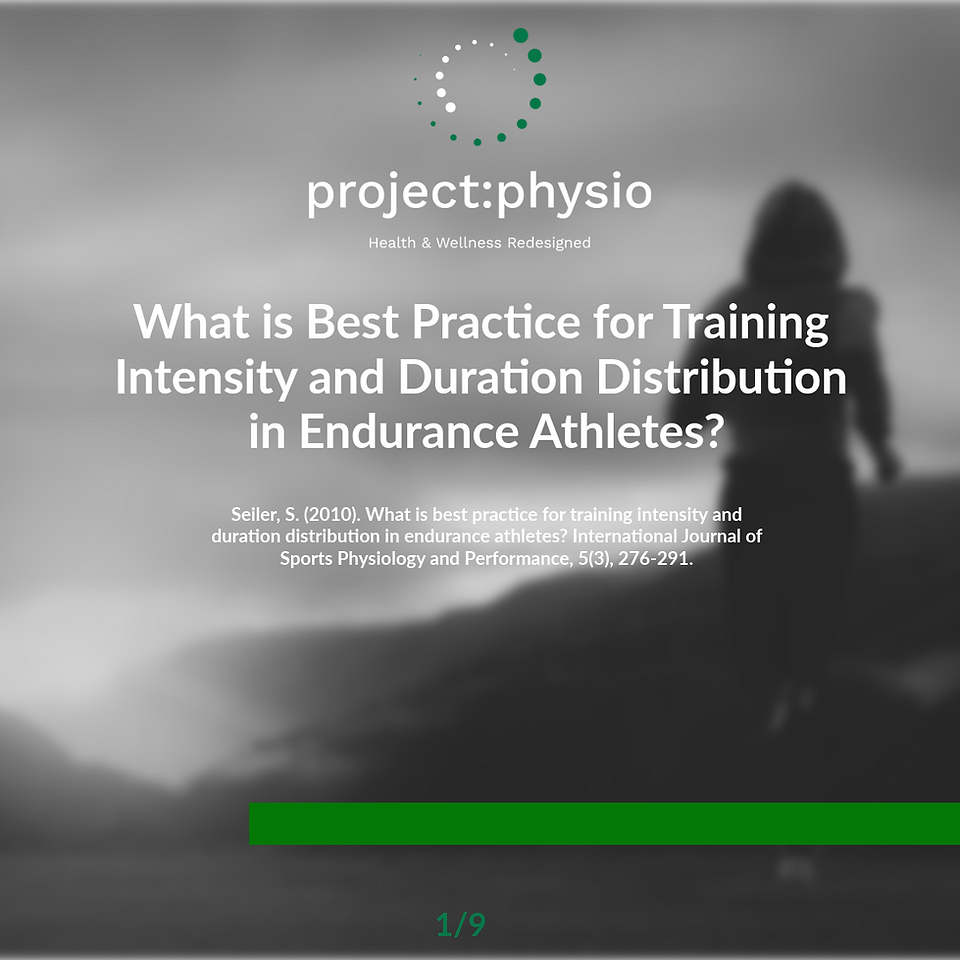 project:physio

Health & Wellness Redesigned

What is Best Practice for Training Intensity and Duration Distribution in Endurance Athletes?

Seiler, S. (2010). What is best practice for training intensity and duration distribution in endurance athletes? International Journal of Sports Physiology and Performance, 5(3), 276-291.

1/9